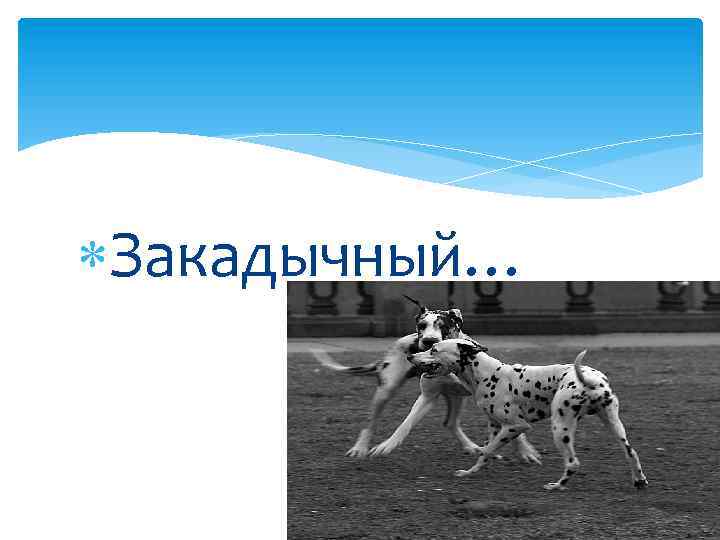 Закадычный…